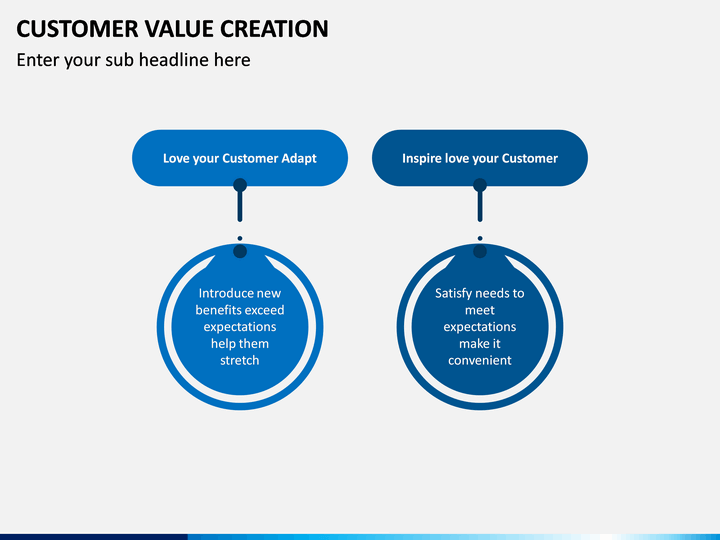 CUSTOMER VALUE CREATION

Enter your sub headline here

Love your Customer Adapt

Introduce new benefits exceed expectations help them stretch

Inspire love your Customer

Satisfy needs to meet expectations make it convenient